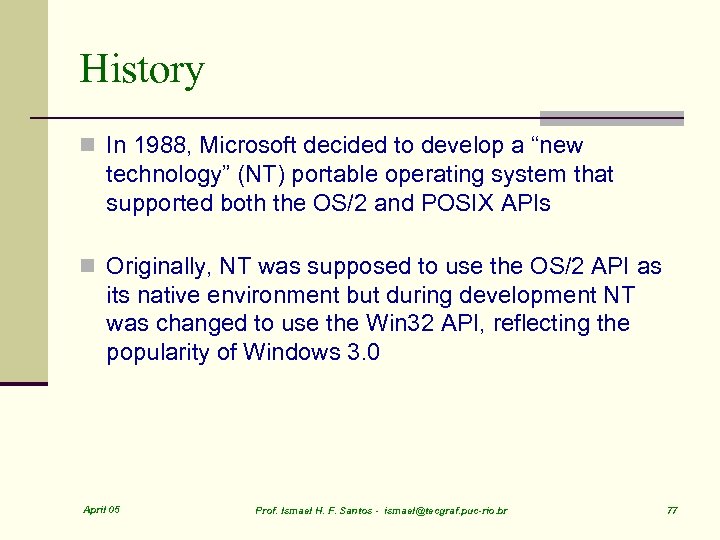 History

In 1988, Microsoft decided to develop a “new technology” (NT) portable operating system that supported both the OS/2 and POSIX APIs

Originally, NT was supposed to use the OS/2 API as its native environment but during development NT was changed to use the Win32 API, reflecting the popularity of Windows 3.0

April 05

Prof. Ismael H. F. Santos - ismael@tecgraf.puc-rio.br

77